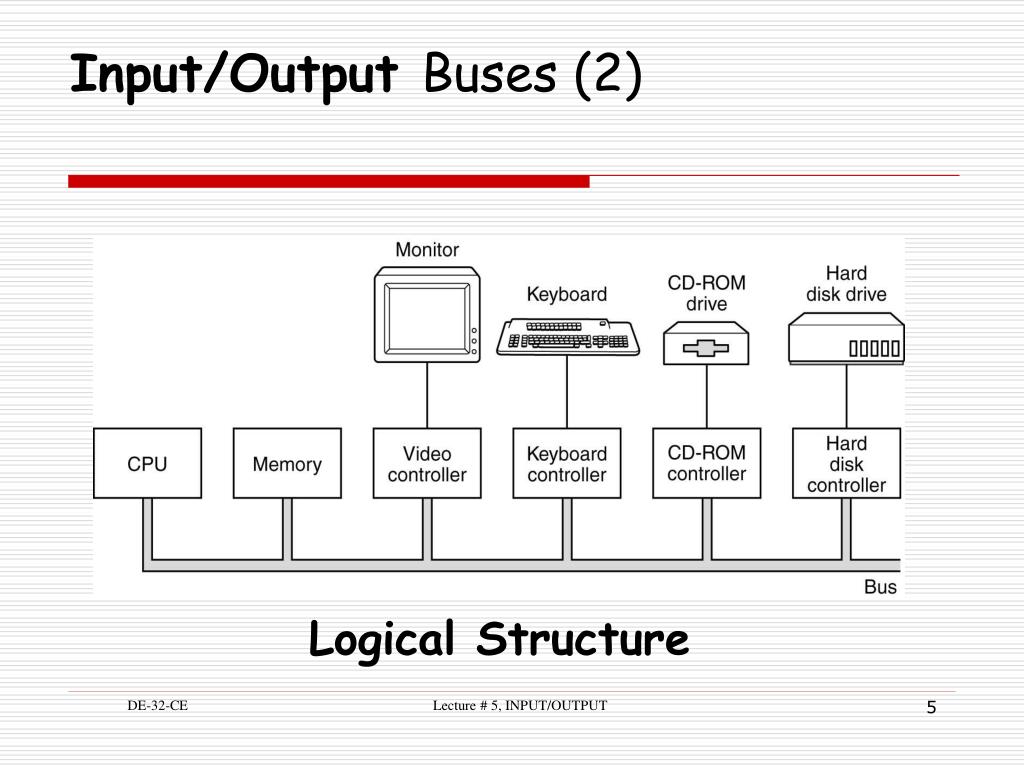 Input/Output Buses (2)

Monitor

Keyboard

CD-ROM drive

Hard disk drive

CPU

Memory

Video controller

Keyboard controller

CD-ROM controller

Hard disk controller

Bus

Logical Structure

DE-32-CE

Lecture # 5, INPUT/OUTPUT

5